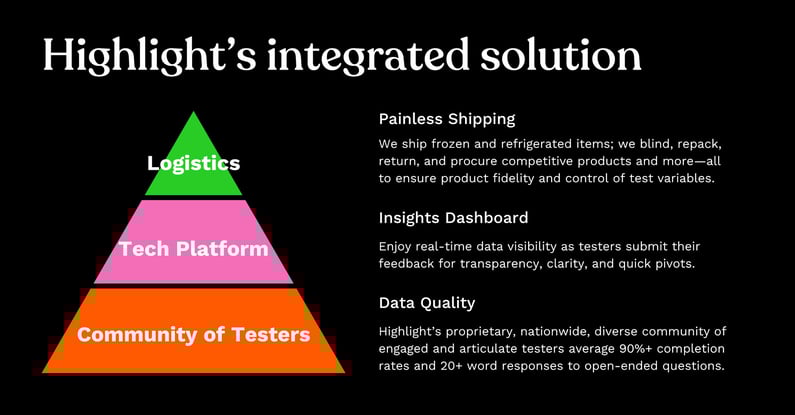 Highlight's integrated solution

Logistics

Tech Platform

Community of Testers

Painless Shipping

We ship frozen and refrigerated items; we blind, repack, return, and procure competitive products and more—all to ensure product fidelity and control of test variables.

Insights Dashboard

Enjoy real-time data visibility as testers submit their feedback for transparency, clarity, and quick pivots.

Data Quality

Highlight's proprietary, nationwide, diverse community of engaged and articulate testers average 90%+ completion rates and 20+ word responses to open-ended questions.